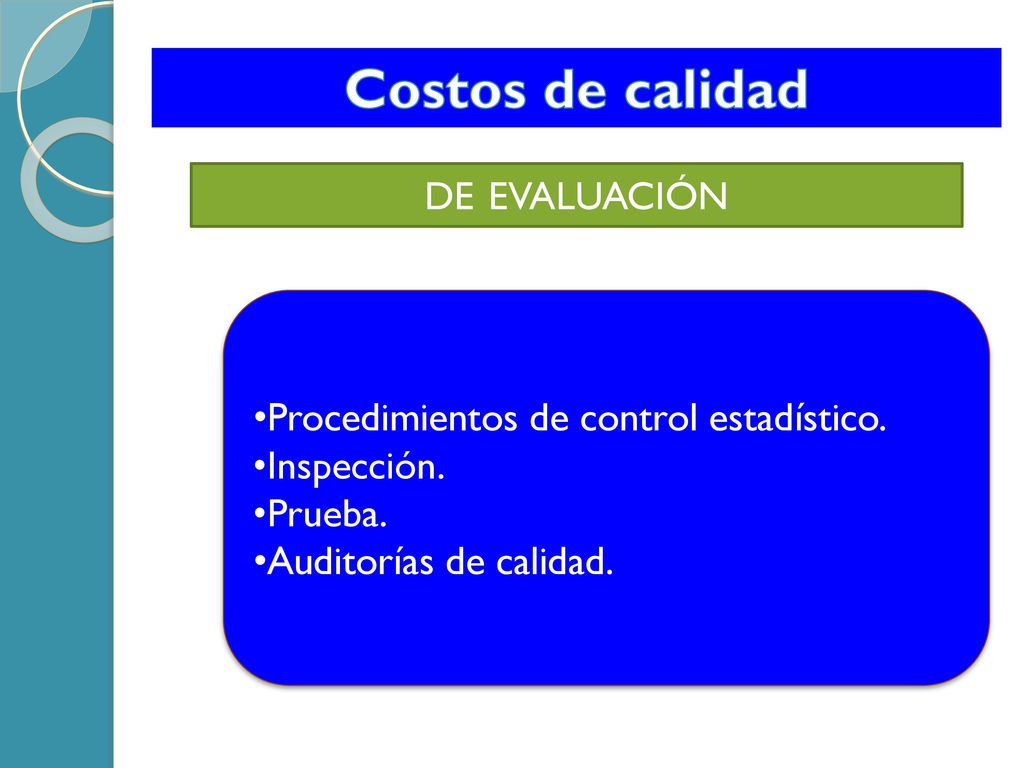 Costos de calidad

DE EVALUACIÓN

•Procedimientos de control estadístico.
•Inspección.
•Prueba.
•Auditorías de calidad.